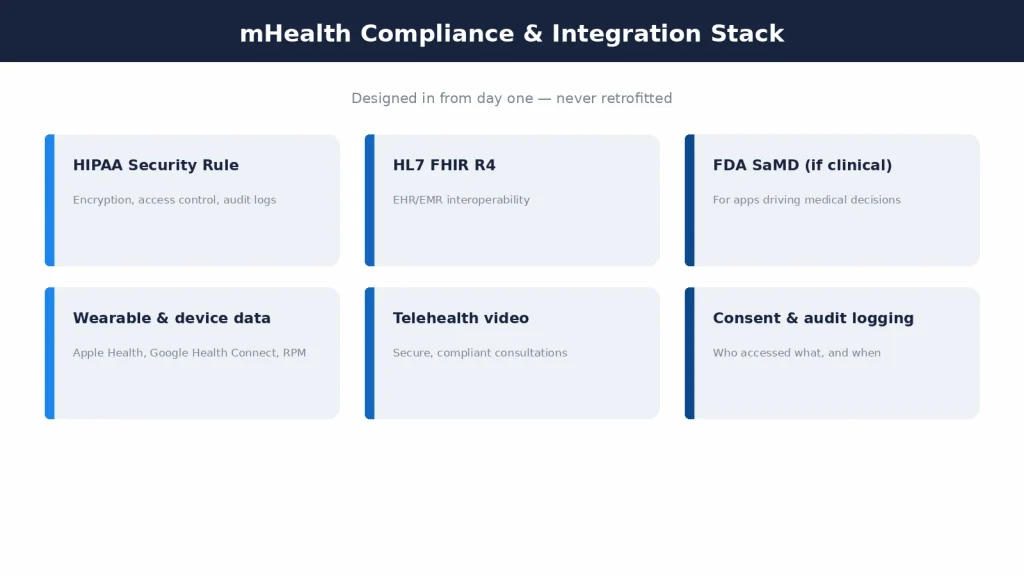 mHealth Compliance & Integration Stack

Designed in from day one — never retrofitted

HIPAA Security Rule

Encryption, access control, audit logs

HL7 FHIR R4

EHR/EMR interoperability

FDA SaMD (if clinical)

For apps driving medical decisions

Wearable & device data

Apple Health, Google Health Connect, RPM

Telehealth video

Secure, compliant consultations

Consent & audit logging

Who accessed what, and when